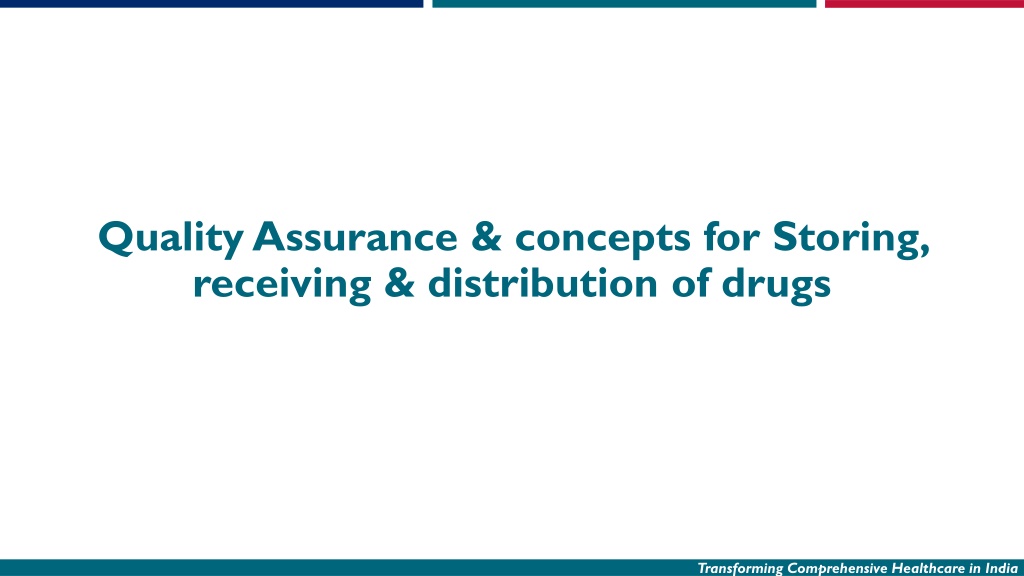 Quality Assurance & concepts for Storing, receiving & distribution of drugs

Transforming Comprehensive Healthcare in India